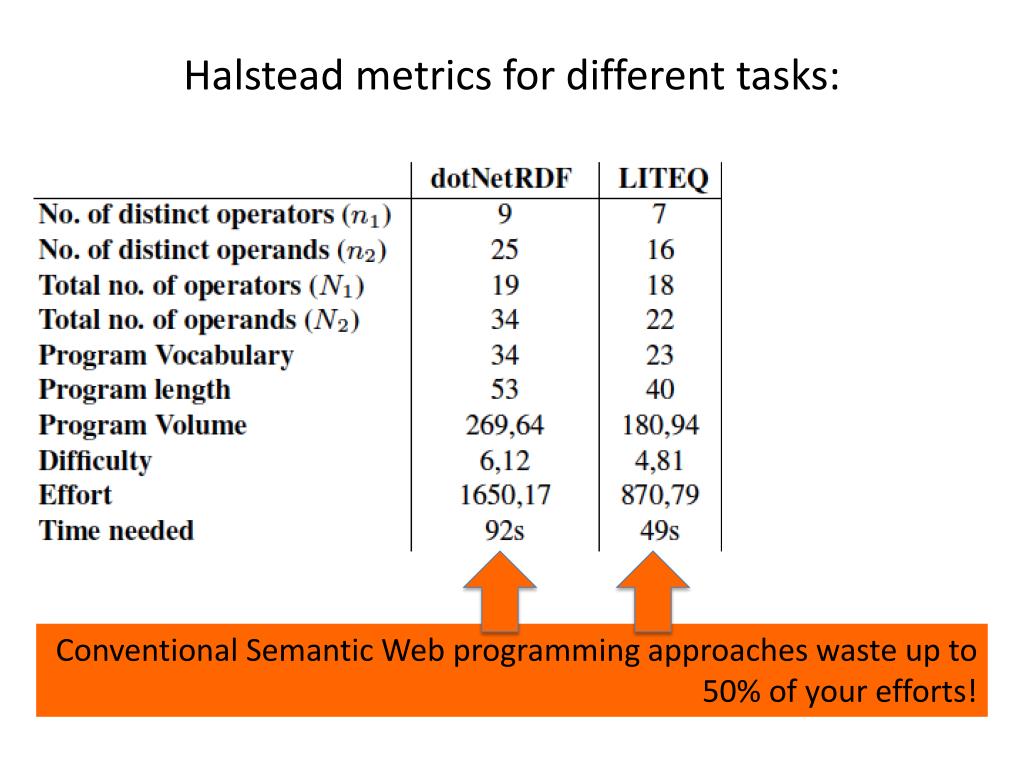 Halstead metrics for different tasks:

| | dotNetRDF | LITEQ |
|---|---|---|
| No. of distinct operators ($n_1$) | 9 | 7 |
| No. of distinct operands ($n_2$) | 25 | 16 |
| Total no. of operators ($N_1$) | 19 | 18 |
| Total no. of operands ($N_2$) | 34 | 22 |
| Program Vocabulary | 34 | 23 |
| Program length | 53 | 40 |
| Program Volume | 269,64 | 180,94 |
| Difficulty | 6,12 | 4,81 |
| Effort | 1650,17 | 870,79 |
| Time needed | 92s | 49s |

Conventional Semantic Web programming approaches waste up to 50% of your efforts!